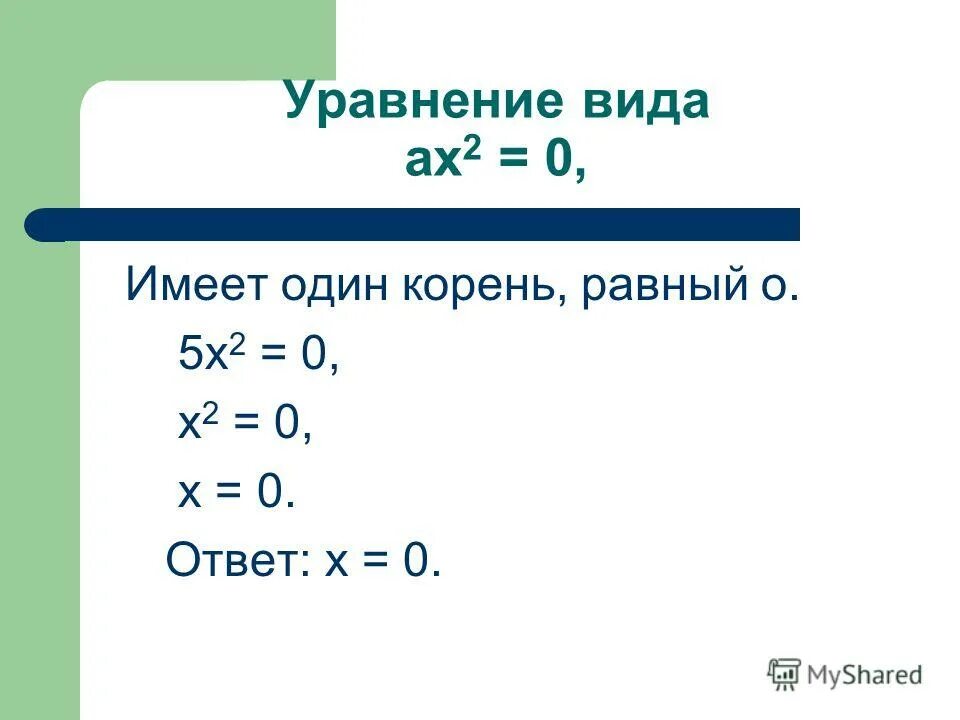 Уравнение вида
$ax^2 = 0$,

Имеет один корень, равный о.

$5x^2 = 0$,

$x^2 = 0$,

$x = 0$.

Ответ: $x = 0$.

MyShared